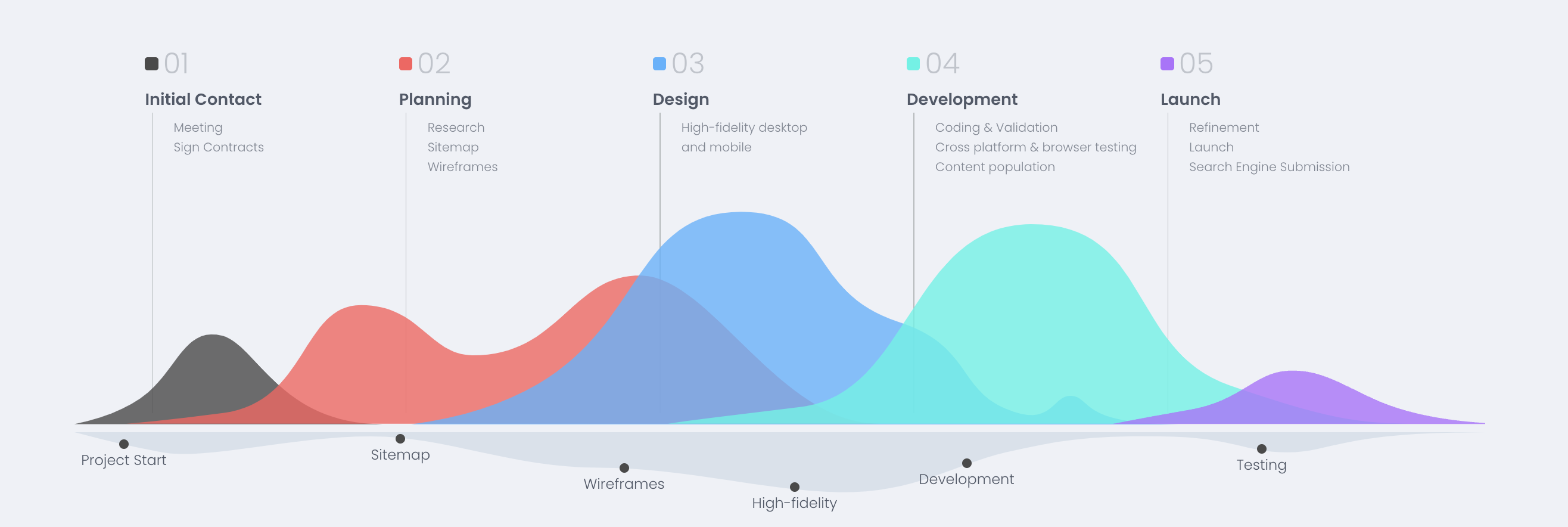 01
Initial Contact
Meeting
Sign Contracts

02
Planning
Research
Sitemap
Wireframes

03
Design
High-fidelity desktop and mobile

04
Development
Coding & Validation
Cross platform & browser testing
Content population

05
Launch
Refinement
Launch
Search Engine Submission

Project Start
Sitemap
Wireframes
High-fidelity
Development
Testing